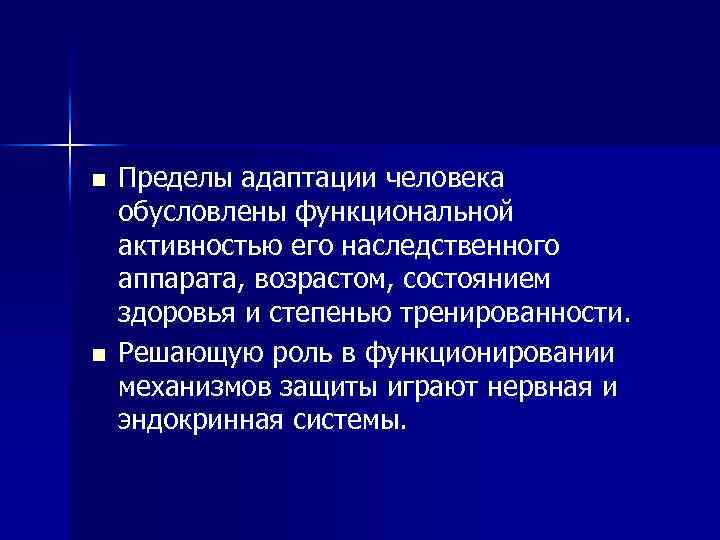 ■ Пределы адаптации человека обусловлены функциональной активностью его наследственного аппарата, возрастом, состоянием здоровья и степенью тренированности.

■ Решающую роль в функционировании механизмов защиты играют нервная и эндокринная системы.